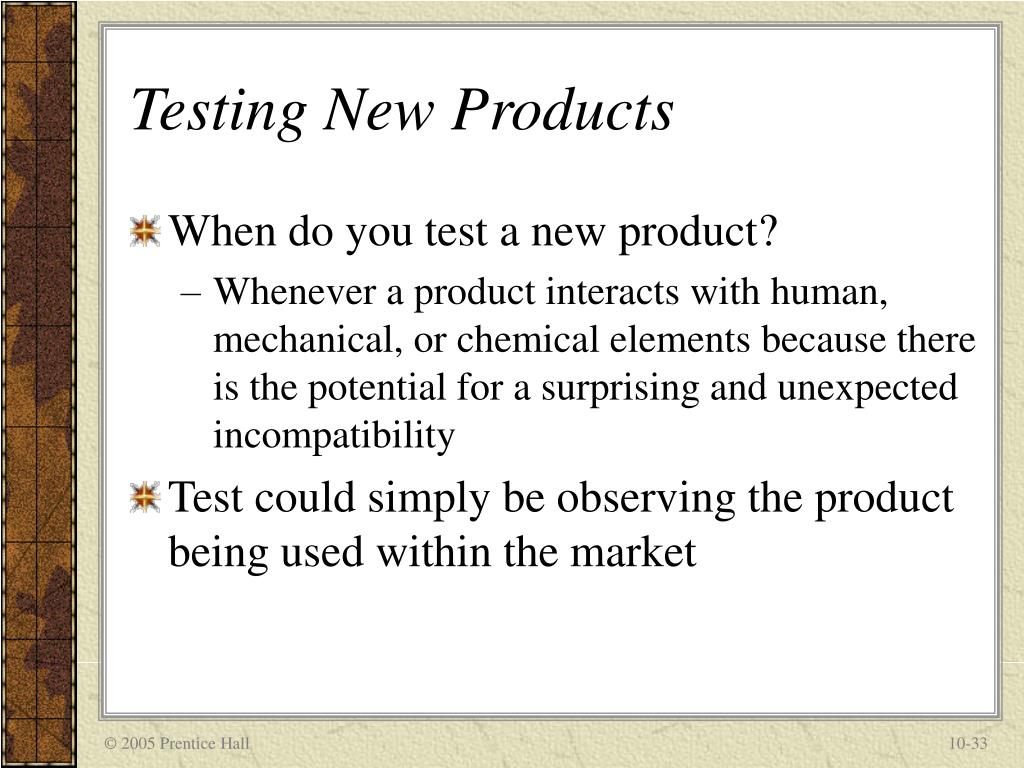 Testing New Products

When do you test a new product?

– Whenever a product interacts with human, mechanical, or chemical elements because there is the potential for a surprising and unexpected incompatibility

Test could simply be observing the product being used within the market

© 2005 Prentice Hall

10-33